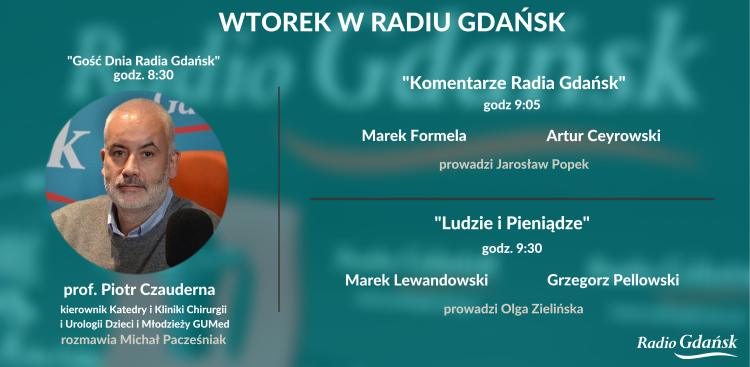 WTOREK W RADIU GDAŃSK

"Gość Dnia Radia Gdańsk"
godz. 8:30

prof. Piotr Czauderna
kierownik Katedry i Kliniki Chirurgii i Urologii Dzieci i Młodzieży GUMed
rozmawia Michał Pacześniak

"Komentarze Radia Gdańsk"
godz 9:05

Marek Formela

Artur Ceyrowski

prowadzi Jarosław Popek

"Ludzie i Pieniądze"
godz. 9:30

Marek Lewandowski

Grzegorz Pellowski

prowadzi Olga Zielińska

Radio Gdańsk